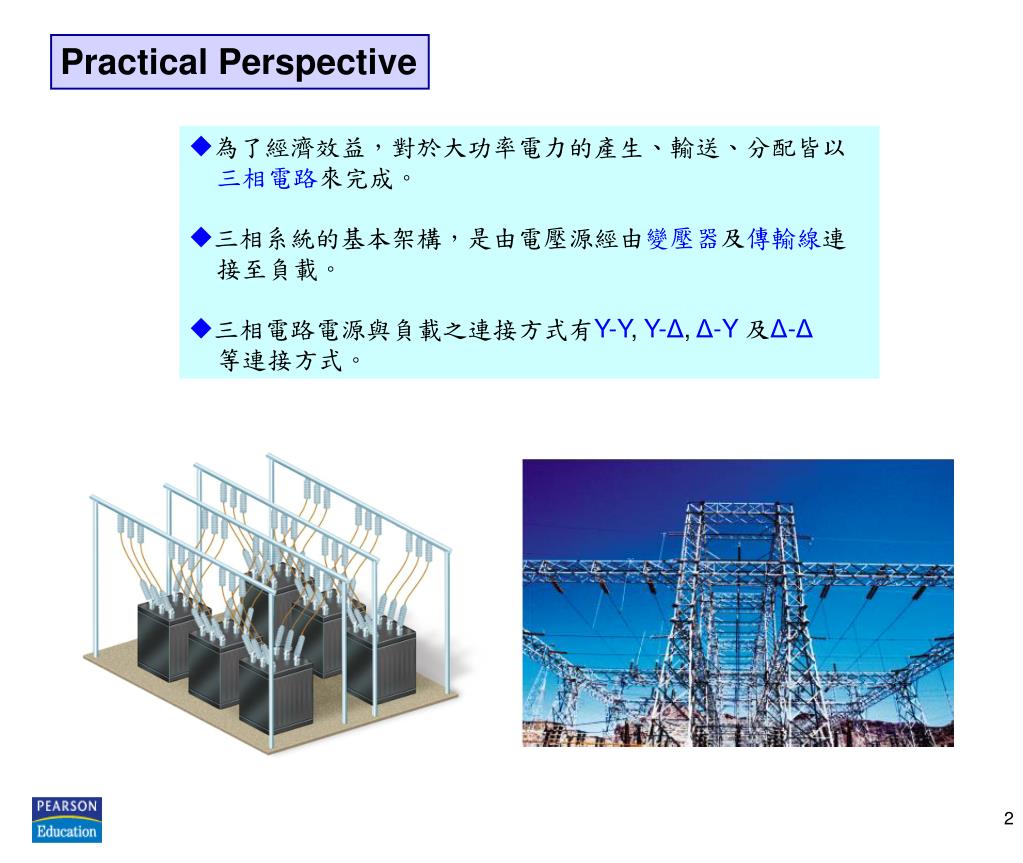 Practical Perspective

◆為了經濟效益，對於大功率電力的產生、輸送、分配皆以三相電路來完成。

◆三相系統的基本架構，是由電壓源經由變壓器及傳輸線連接至負載。

◆三相電路電源與負載之連接方式有Y-Y, Y-Δ, Δ-Y 及Δ-Δ 等連接方式。

PEARSON
Education

2